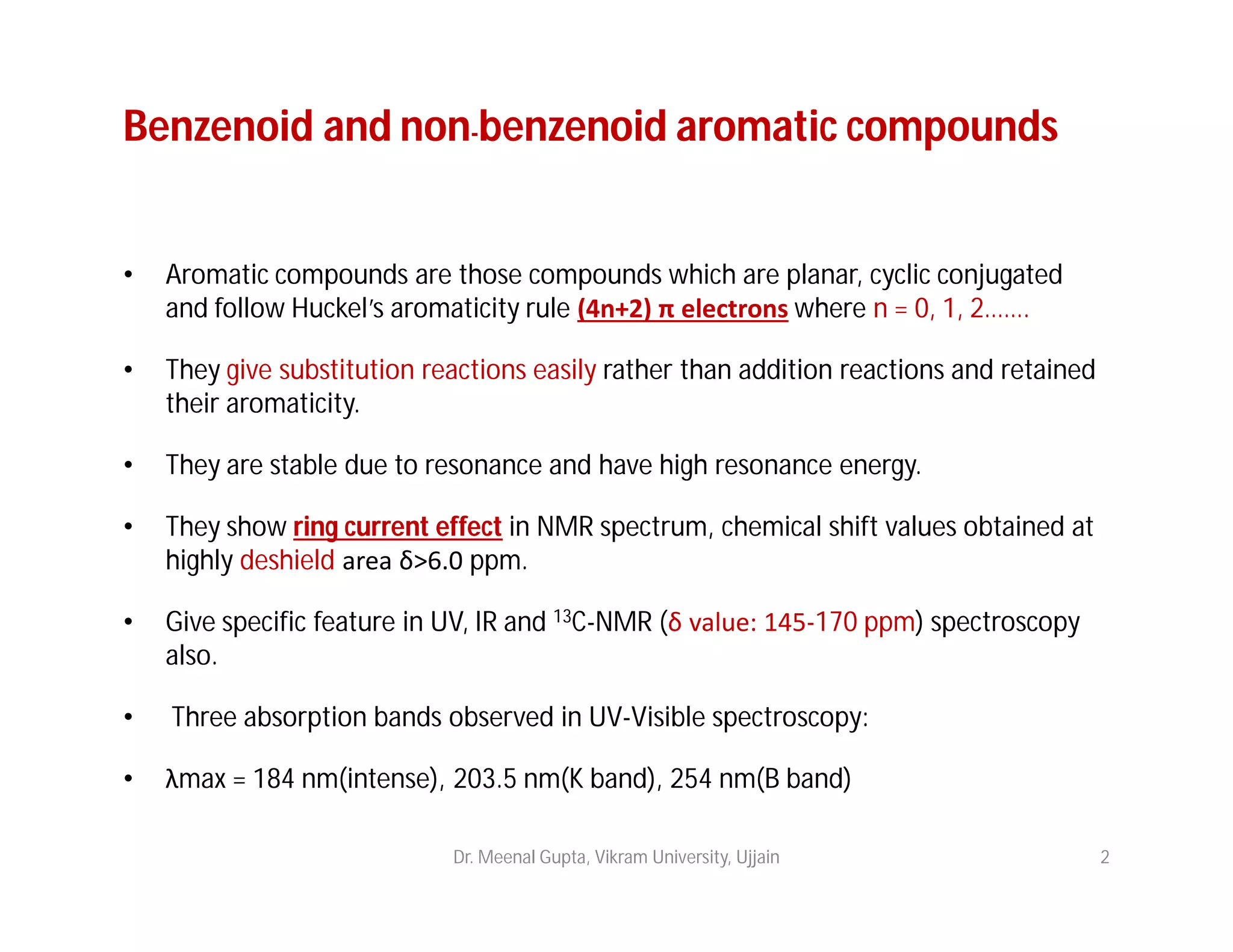 Benzenoid and non-benzenoid aromatic compounds

• Aromatic compounds are those compounds which are planar, cyclic conjugated and follow Huckel's aromaticity rule (4n+2) π electrons where n = 0, 1, 2…….

• They give substitution reactions easily rather than addition reactions and retained their aromaticity.

• They are stable due to resonance and have high resonance energy.

• They show ring current effect in NMR spectrum, chemical shift values obtained at highly deshield area δ>6.0 ppm.

• Give specific feature in UV, IR and $^{13}$C-NMR (δ value: 145-170 ppm) spectroscopy also.

• Three absorption bands observed in UV-Visible spectroscopy:

• λmax = 184 nm(intense), 203.5 nm(K band), 254 nm(B band)

Dr. Meenal Gupta, Vikram University, Ujjain

2